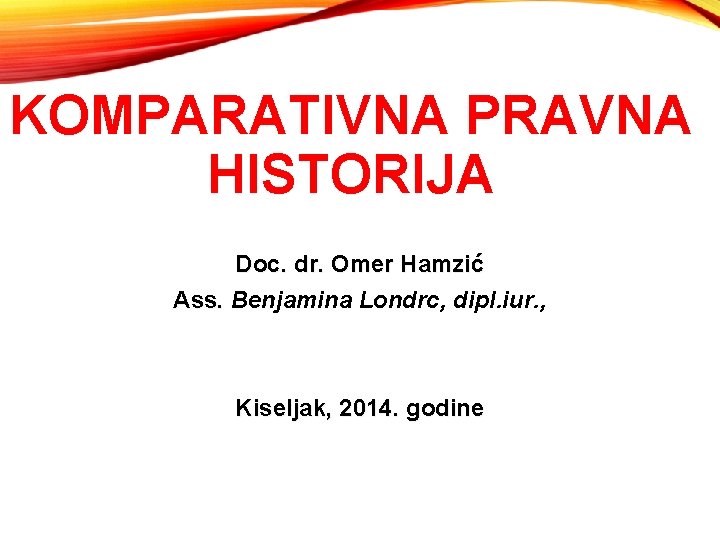 KOMPARATIVNA PRAVNA HISTORIJA

Doc. dr. Omer Hamzić

Ass. Benjamina Londrc, dipl.iur.,

Kiseljak, 2014. godine